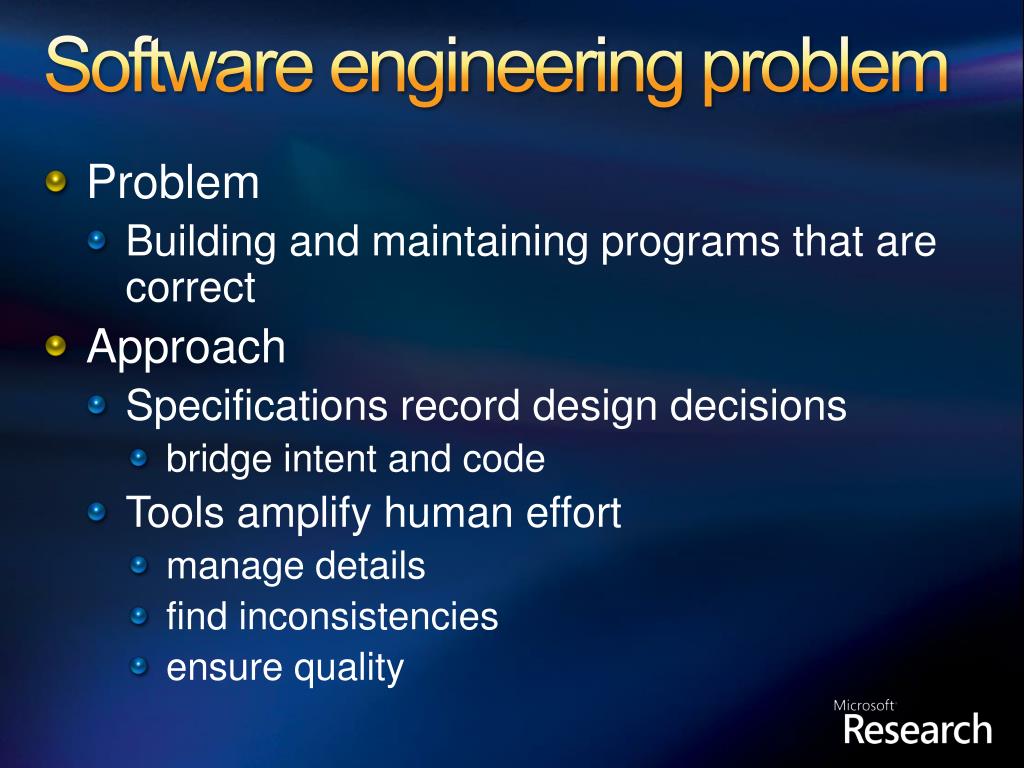 Software engineering problem

Problem

Building and maintaining programs that are correct

Approach

Specifications record design decisions

bridge intent and code

Tools amplify human effort

manage details

find inconsistencies

ensure quality

Microsoft
Research